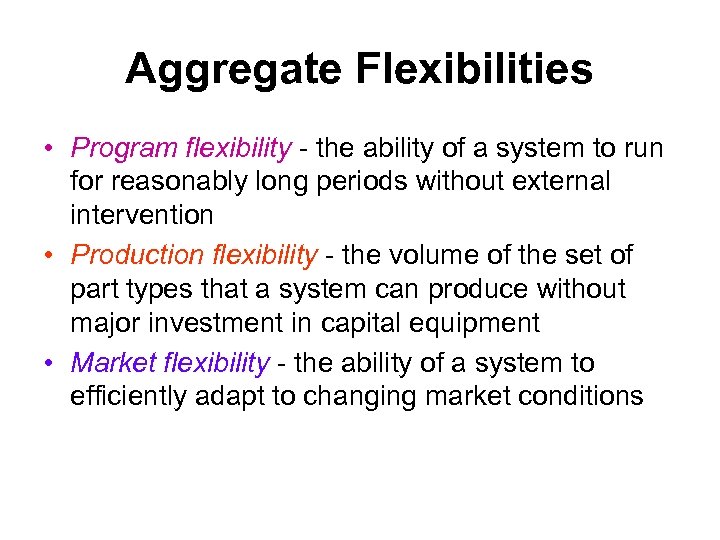 Aggregate Flexibilities

• Program flexibility - the ability of a system to run for reasonably long periods without external intervention

• Production flexibility - the volume of the set of part types that a system can produce without major investment in capital equipment

• Market flexibility - the ability of a system to efficiently adapt to changing market conditions